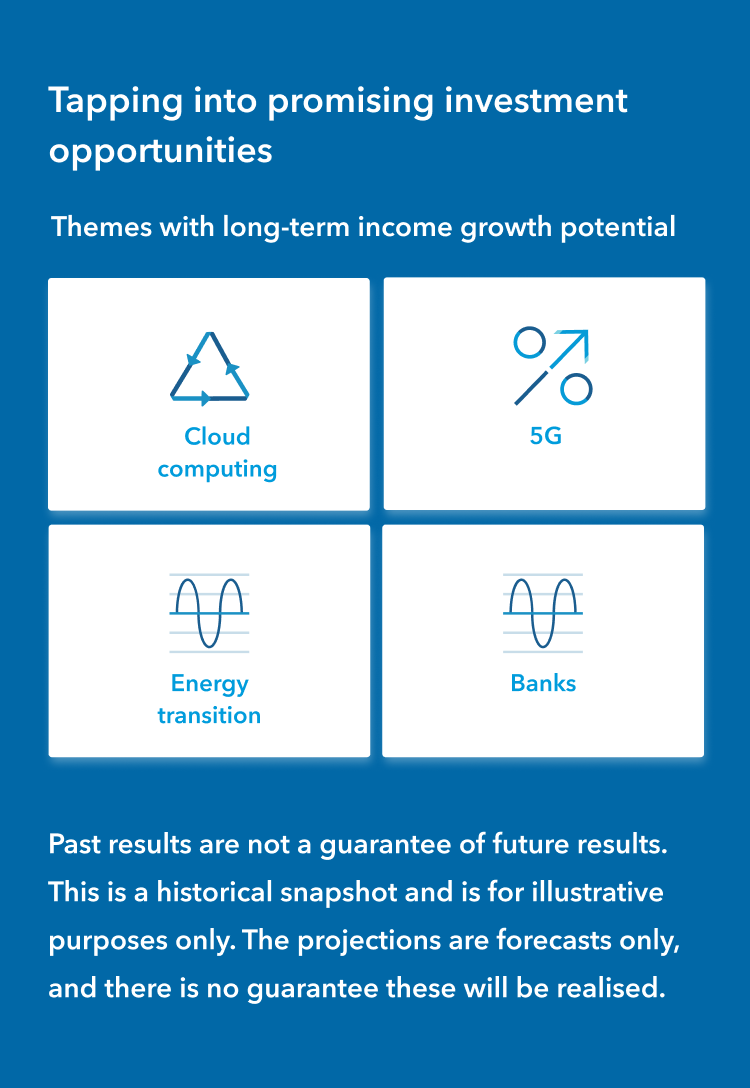 Tapping into promising investment opportunities

Themes with long-term income growth potential

Cloud computing

5G

Energy transition

Banks

Past results are not a guarantee of future results. This is a historical snapshot and is for illustrative purposes only. The projections are forecasts only, and there is no guarantee these will be realised.